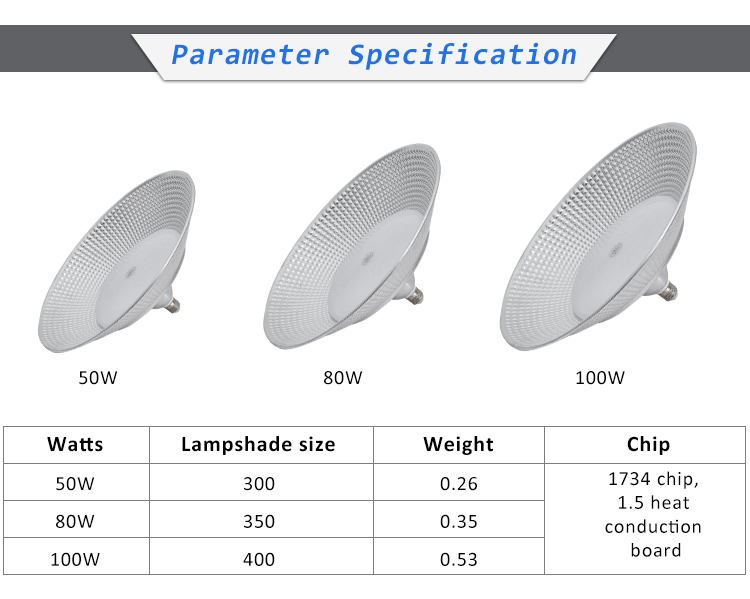 Parameter Specification

50W

80W

100W

| Watts | Lampshade size | Weight | Chip |
|---|---|---|---|
| 50W | 300 | 0.26 | 1734 chip, 1.5 heat conduction board |
| 80W | 350 | 0.35 | |
| 100W | 400 | 0.53 | |